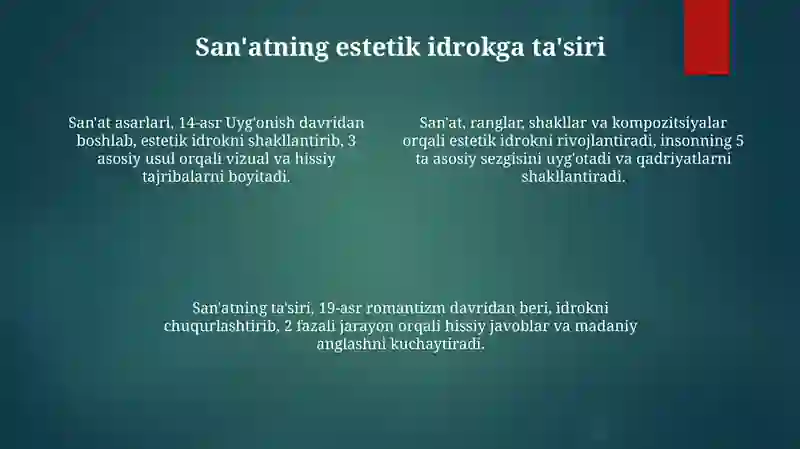 San'atning estetik idrokga ta'siri

San'at asarlari, 14-asr Uyg'onish davridan boshlab, estetik idrokni shakllantirib, 3 asosiy usul orqali vizual va hissiy tajribalarni boyitadi.

San'at, ranglar, shakllar va kompozitsiyalar orqali estetik idrokni rivojlantiradi, insonning 5 ta asosiy sezgisini uyg'otadi va qadriyatlarni shakllantiradi.

San'atning ta'siri, 19-asr romantizm davridan beri, idrokni chuqurlashtirib, 2 fazali jarayon orqali hissiy javoblar va madaniy anglashni kuchaytiradi.